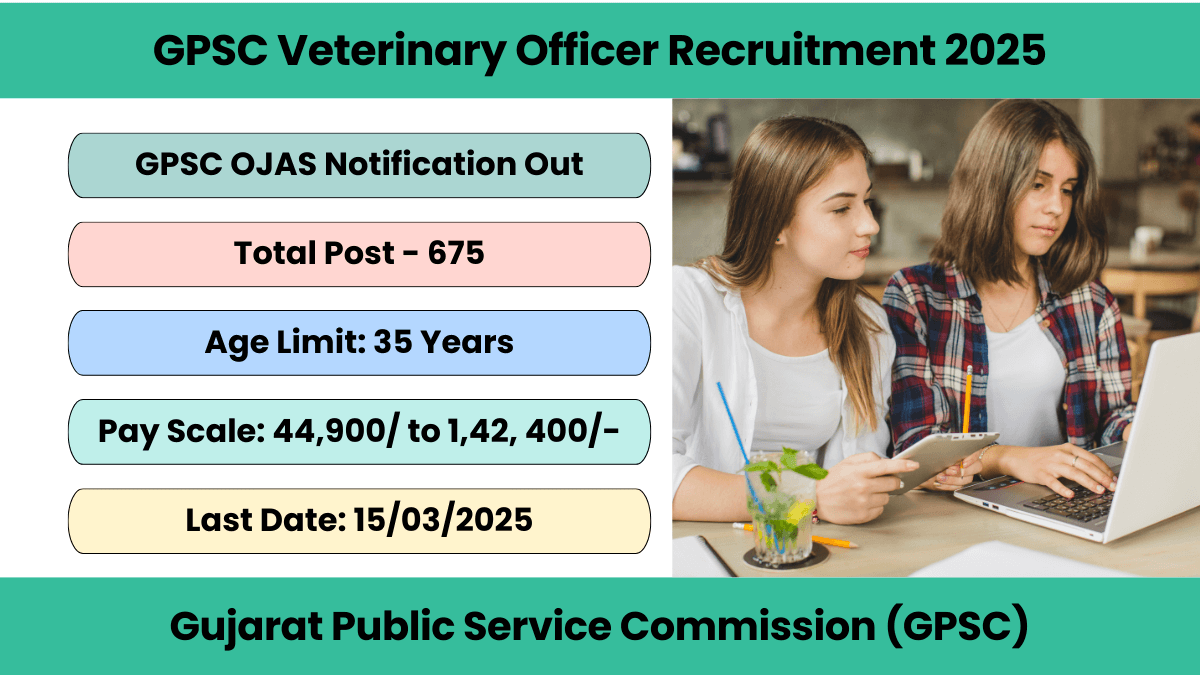 GPSC Veterinary Officer Recruitment 2025

GPSC OJAS Notification Out

Total Post - 675

Age Limit: 35 Years

Pay Scale: 44,900/ to 1,42, 400/-

Last Date: 15/03/2025

Gujarat Public Service Commission (GPSC)